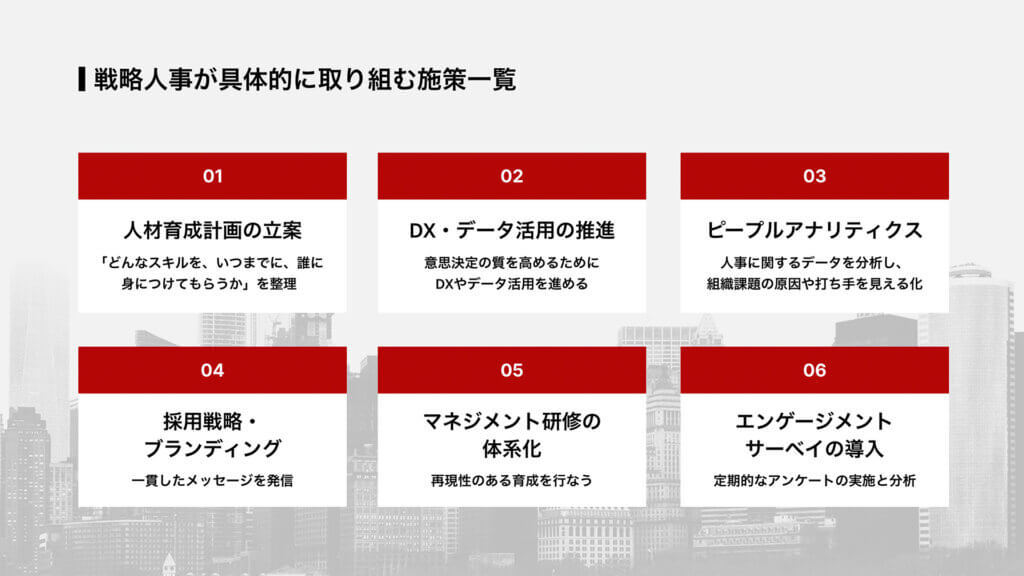 戦略人事が具体的に取り組む施策一覧

01

人材育成計画の立案

「どんなスキルを、いつまでに、誰に身につけてもらうか」を整理

02

DX・データ活用の推進

意思決定の質を高めるためにDXやデータ活用を進める

03

ピープルアナリティクス

人事に関するデータを分析し、組織課題の原因や打ち手を見える化

04

採用戦略・ブランディング

一貫したメッセージを発信

05

マネジメント研修の体系化

再現性のある育成を行なう

06

エンゲージメントサーベイの導入

定期的なアンケートの実施と分析